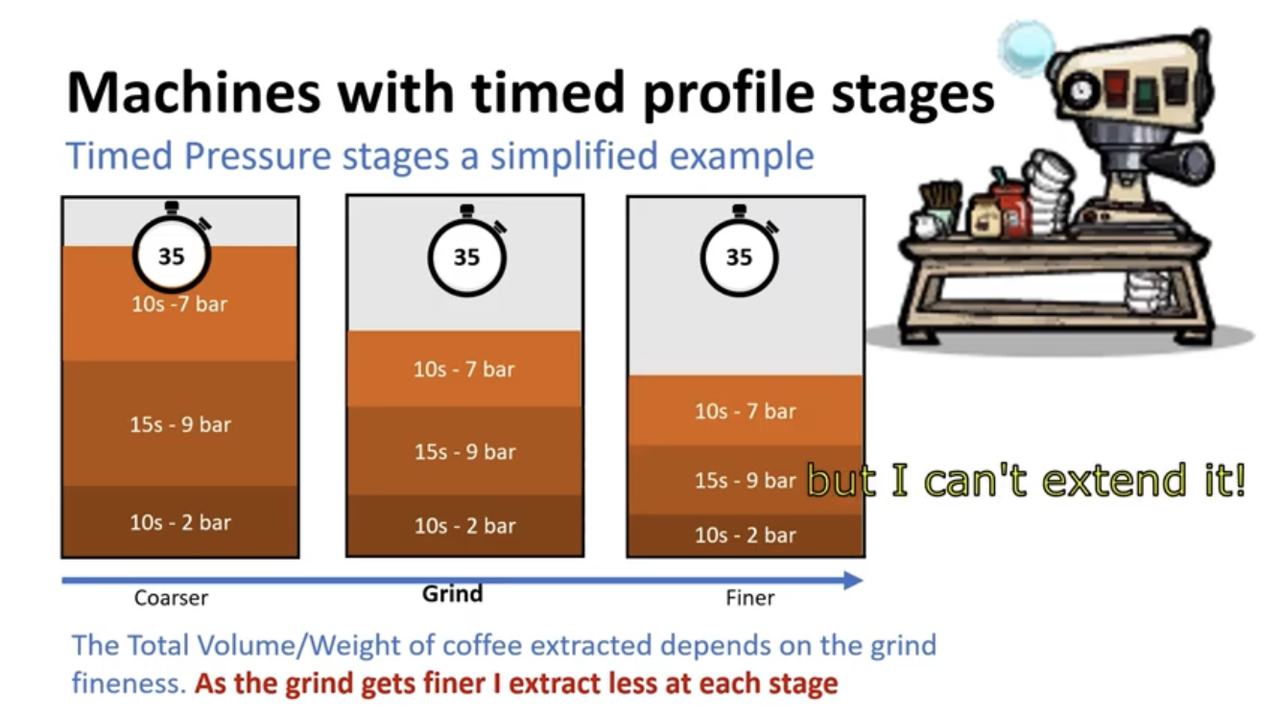 Machines with timed profile stages

Timed Pressure stages a simplified example

35

10s -7 bar

15s - 9 bar

10s - 2 bar

35

10s - 7 bar

15s - 9 bar

10s - 2 bar

35

10s - 7 bar

15s - 9 bar

10s - 2 bar

but I can't extend it!

Coarser

Grind

Finer

The Total Volume/Weight of coffee extracted depends on the grind fineness. As the grind gets finer I extract less at each stage